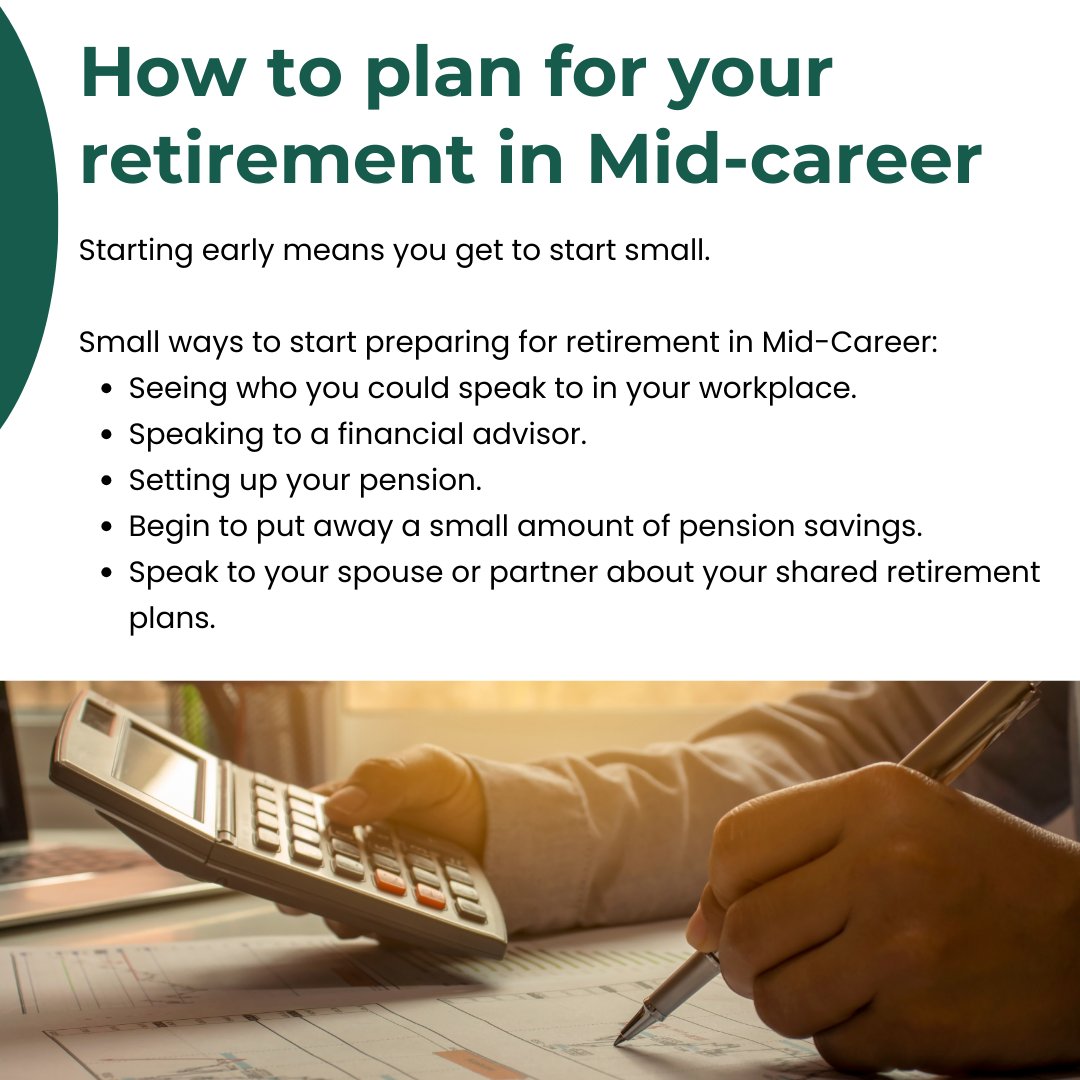 How to plan for your retirement in Mid-career

Starting early means you get to start small.

Small ways to start preparing for retirement in Mid-Career:
- Seeing who you could speak to in your workplace.
- Speaking to a financial advisor.
- Setting up your pension.
- Begin to put away a small amount of pension savings.
- Speak to your spouse or partner about your shared retirement plans.